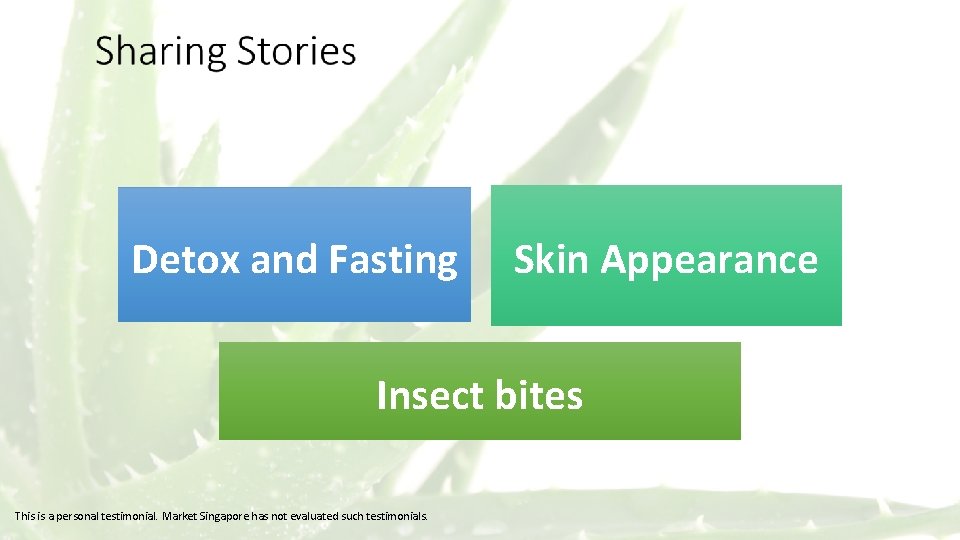 Sharing Stories

Detox and Fasting

Skin Appearance

Insect bites

This is a personal testimonial. Market Singapore has not evaluated such testimonials.